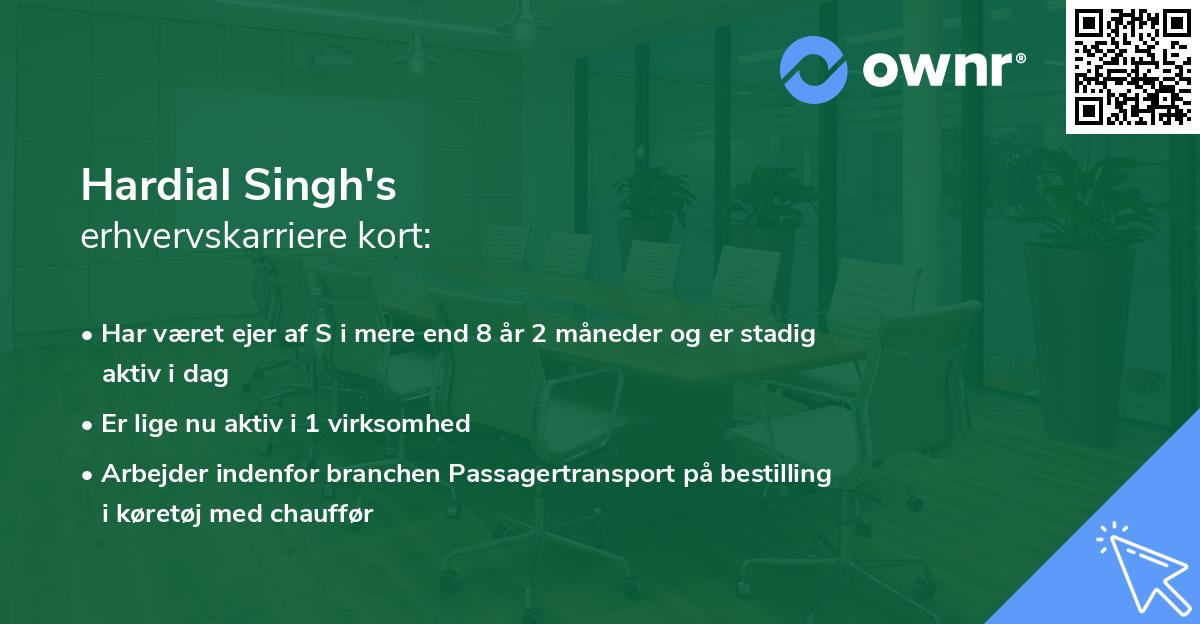 ownr®

Hardial Singh's
erhvervskarriere kort:

• Har været ejer af S i mere end 8 år 2 måneder og er stadig aktiv i dag
• Er lige nu aktiv i 1 virksomhed
• Arbejder indenfor branchen Passagertransport på bestilling i køretøj med chauffør